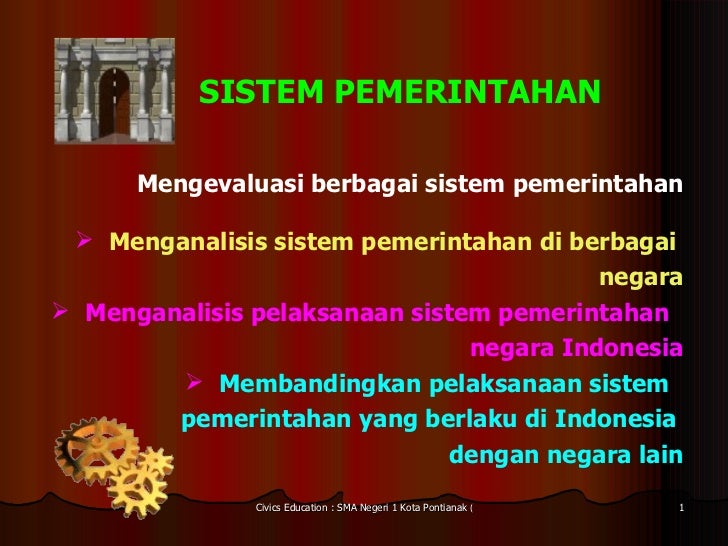 SISTEM PEMERINTAHAN

Mengevaluasi berbagai sistem pemerintahan

➢ Menganalisis sistem pemerintahan di berbagai negara

➢ Menganalisis pelaksanaan sistem pemerintahan negara Indonesia

➢ Membandingkan pelaksanaan sistem pemerintahan yang berlaku di Indonesia dengan negara lain

Civics Education : SMA Negeri 1 Kota Pontianak (

1